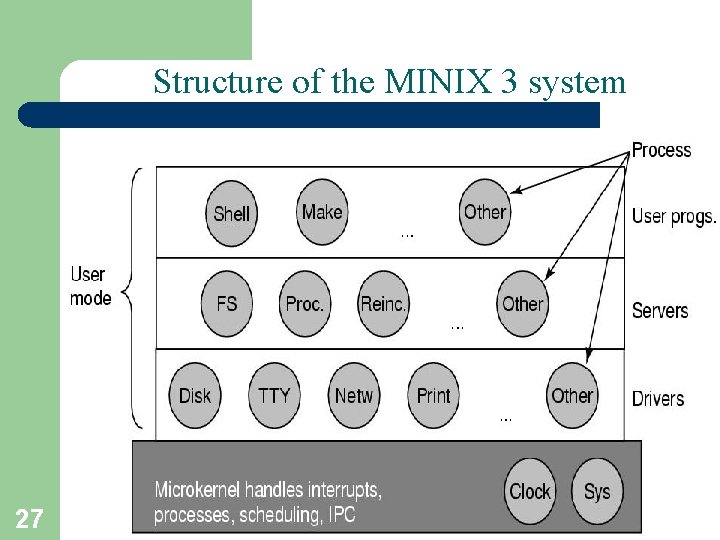 Structure of the MINIX 3 system

Process

Shell Make ... Other

User progs.

User mode

FS Proc. Reinc. ... Other

Servers

Disk TTY Netw Print ... Other

Drivers

Microkernel handles interrupts, processes, scheduling, IPC

Clock Sys

27